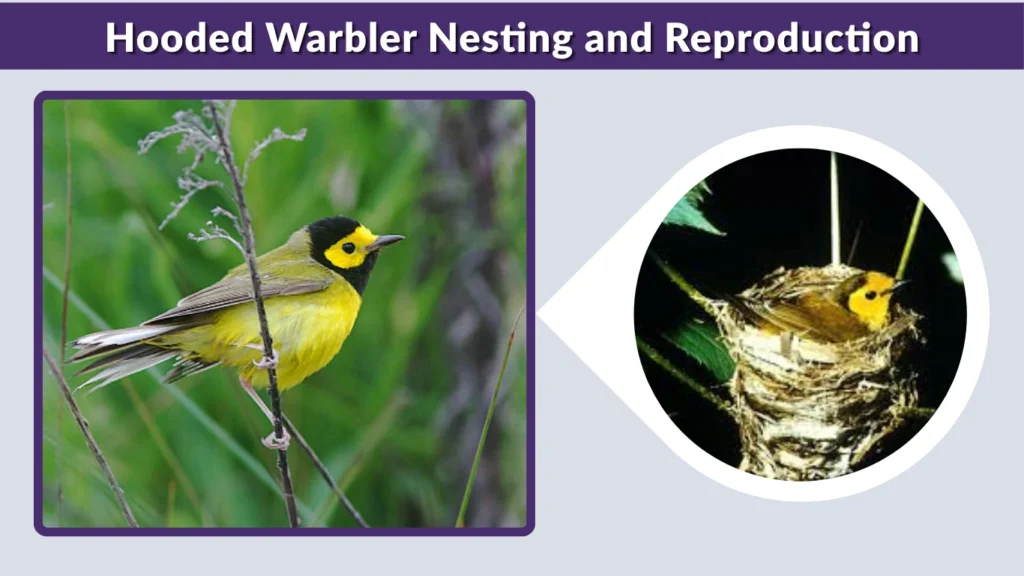 Hooded Warbler Nesting and Reproduction